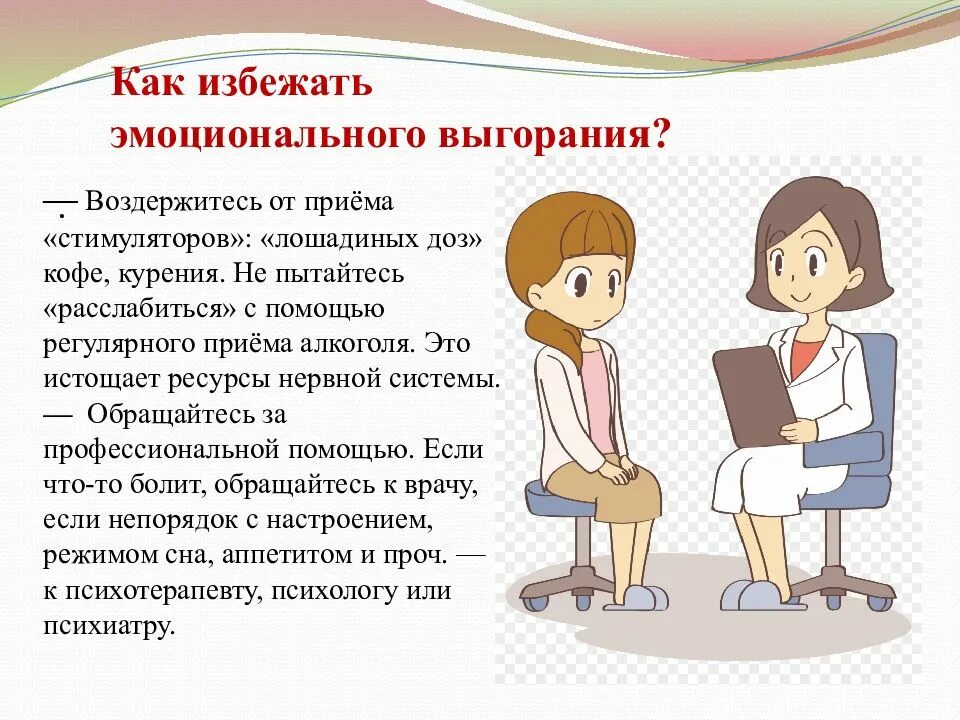 Как избежать эмоционального выгорания?

— Воздержитесь от приёма «стимуляторов»: «лошадиных доз» кофе, курения. Не пытайтесь «расслабиться» с помощью регулярного приёма алкоголя. Это истощает ресурсы нервной системы.

— Обращайтесь за профессиональной помощью. Если что-то болит, обращайтесь к врачу, если непорядок с настроением, режимом сна, аппетитом и проч. — к психотерапевту, психологу или психиатру.